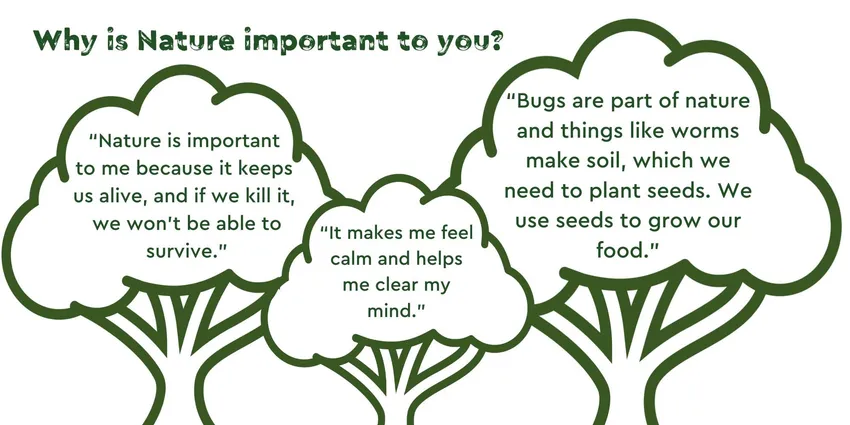 Why is Nature important to you?

"Nature is important to me because it keeps us alive, and if we kill it, we won't be able to survive."

"It makes me feel calm and helps me clear my mind."

"Bugs are part of nature and things like worms make soil, which we need to plant seeds. We use seeds to grow our food."